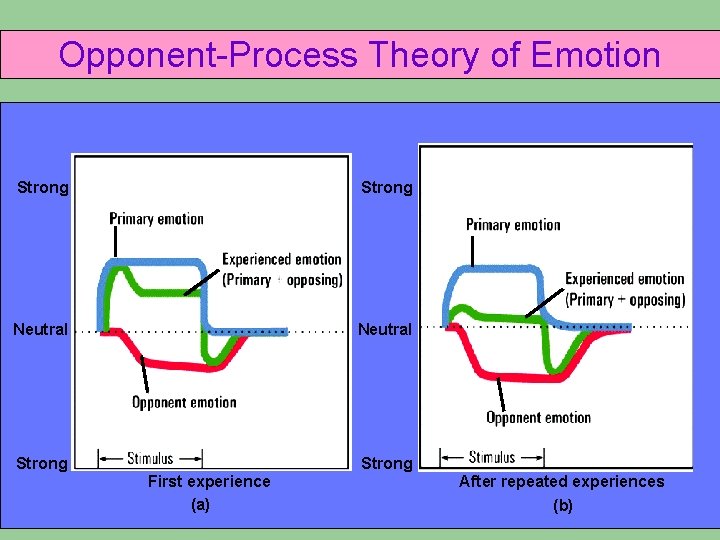 Opponent-Process Theory of Emotion

Strong

Neutral

Strong

Primary emotion

Experienced emotion (Primary + opposing)

Opponent emotion

Stimulus

First experience

(a)

Strong

Neutral

Strong

Primary emotion

Experienced emotion (Primary + opposing)

Opponent emotion

Stimulus

After repeated experiences

(b)